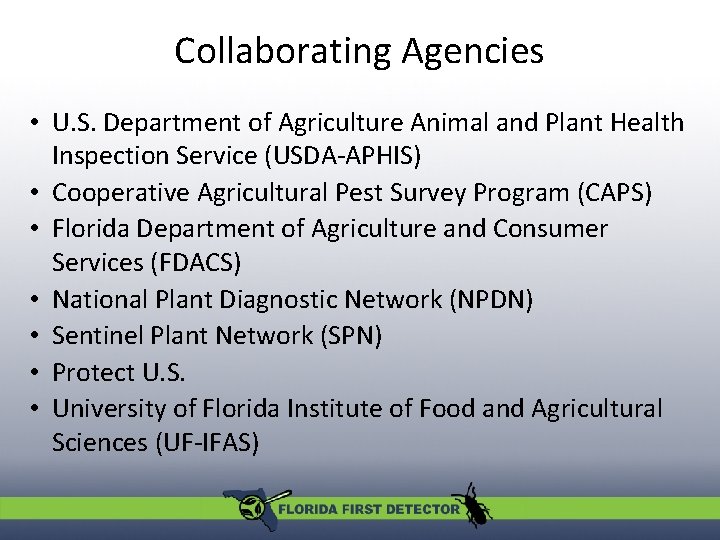 Collaborating Agencies

• U.S. Department of Agriculture Animal and Plant Health Inspection Service (USDA-APHIS)
• Cooperative Agricultural Pest Survey Program (CAPS)
• Florida Department of Agriculture and Consumer Services (FDACS)
• National Plant Diagnostic Network (NPDN)
• Sentinel Plant Network (SPN)
• Protect U.S.
• University of Florida Institute of Food and Agricultural Sciences (UF-IFAS)

FLORIDA FIRST DETECTOR